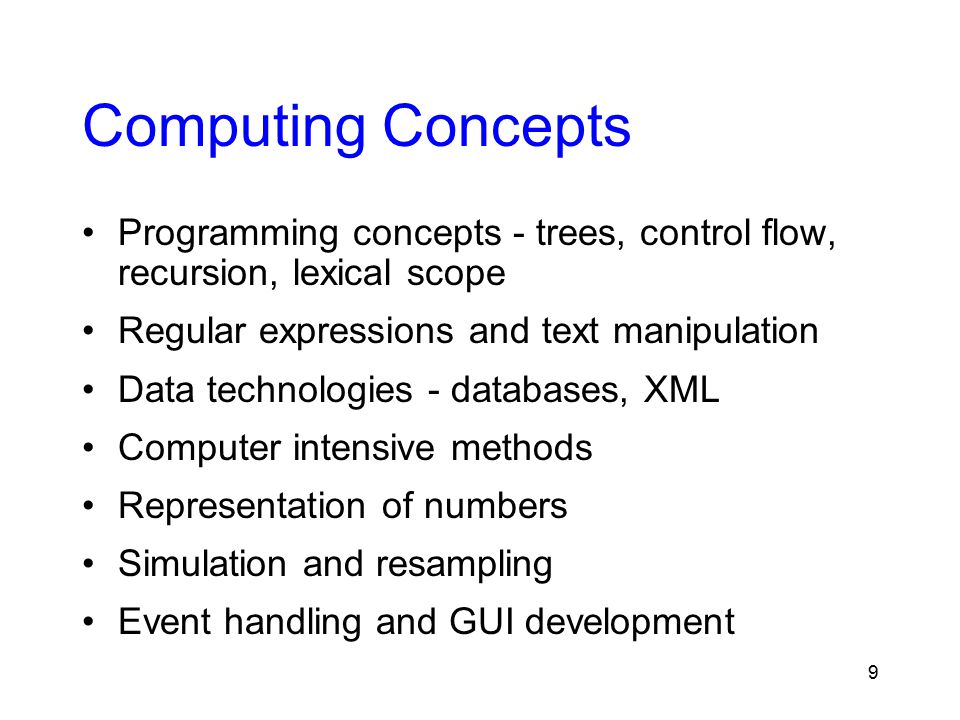 Computing Concepts

• Programming concepts - trees, control flow, recursion, lexical scope
• Regular expressions and text manipulation
• Data technologies - databases, XML
• Computer intensive methods
• Representation of numbers
• Simulation and resampling
• Event handling and GUI development

9